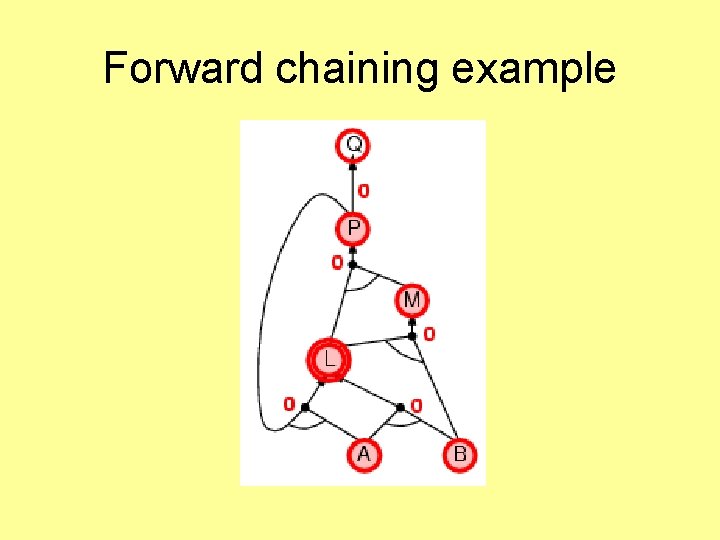 Forward chaining example

Q
0
P
0
M
0
L
0
0
A
B